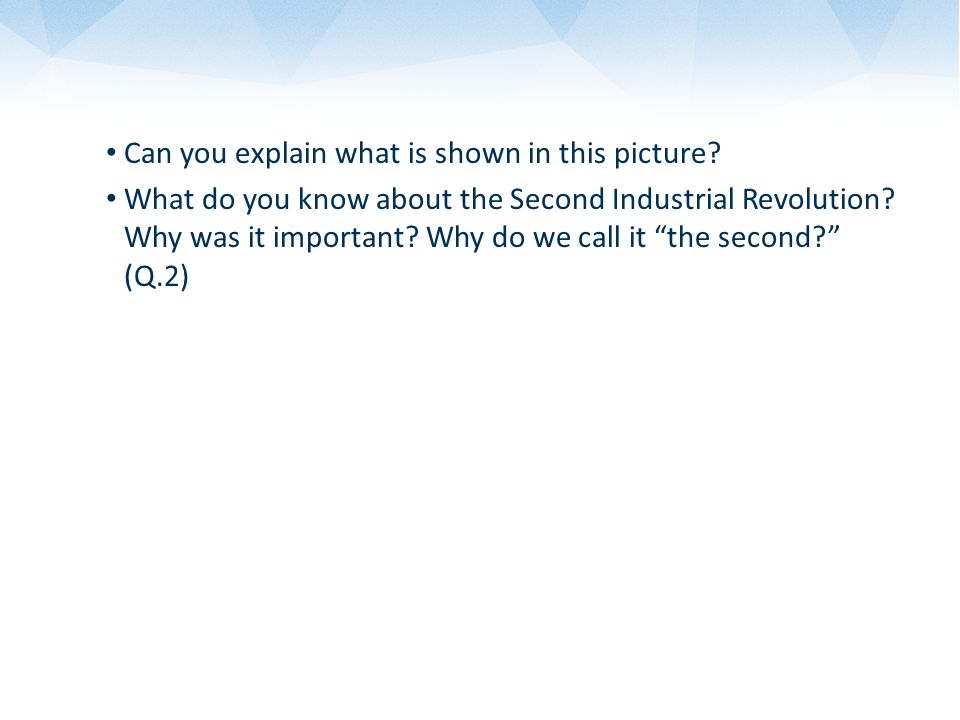 • Can you explain what is shown in this picture?

• What do you know about the Second Industrial Revolution? Why was it important? Why do we call it “the second?” (Q.2)